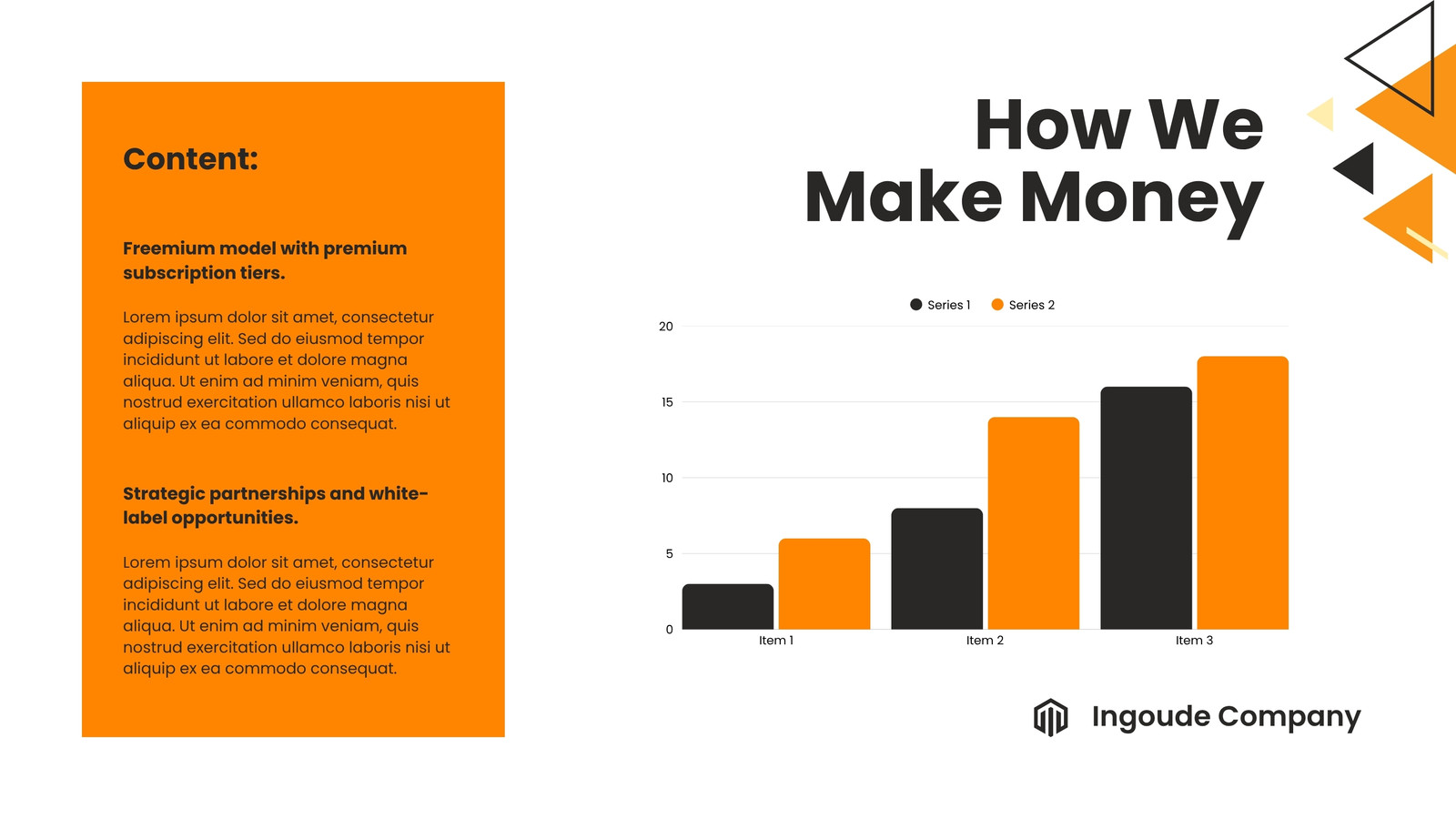 Content:

Freemium model with premium subscription tiers.

Lorem ipsum dolor sit amet, consectetur adipiscing elit. Sed do eiusmod tempor incididunt ut labore et dolore magna aliqua. Ut enim ad minim veniam, quis nostrud exercitation ullamco laboris nisi ut aliquip ex ea commodo consequat.

Strategic partnerships and white-label opportunities.

Lorem ipsum dolor sit amet, consectetur adipiscing elit. Sed do eiusmod tempor incididunt ut labore et dolore magna aliqua. Ut enim ad minim veniam, quis nostrud exercitation ullamco laboris nisi ut aliquip ex ea commodo consequat.

How We Make Money

Series 1 Series 2

20
15
10
5
0

Item 1 Item 2 Item 3

Ingoude Company